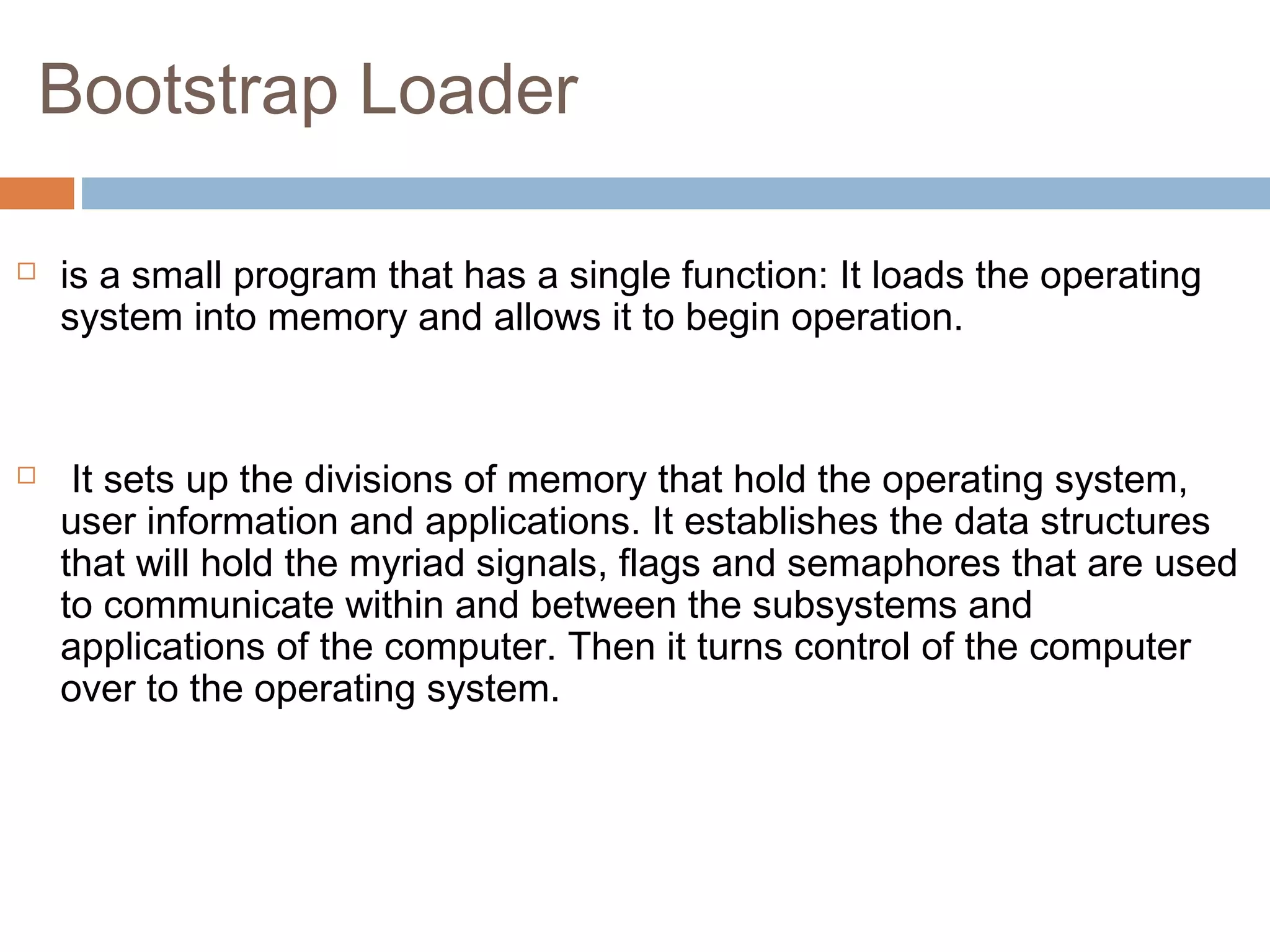 Bootstrap Loader

□ is a small program that has a single function: It loads the operating system into memory and allows it to begin operation.

□ It sets up the divisions of memory that hold the operating system, user information and applications. It establishes the data structures that will hold the myriad signals, flags and semaphores that are used to communicate within and between the subsystems and applications of the computer. Then it turns control of the computer over to the operating system.